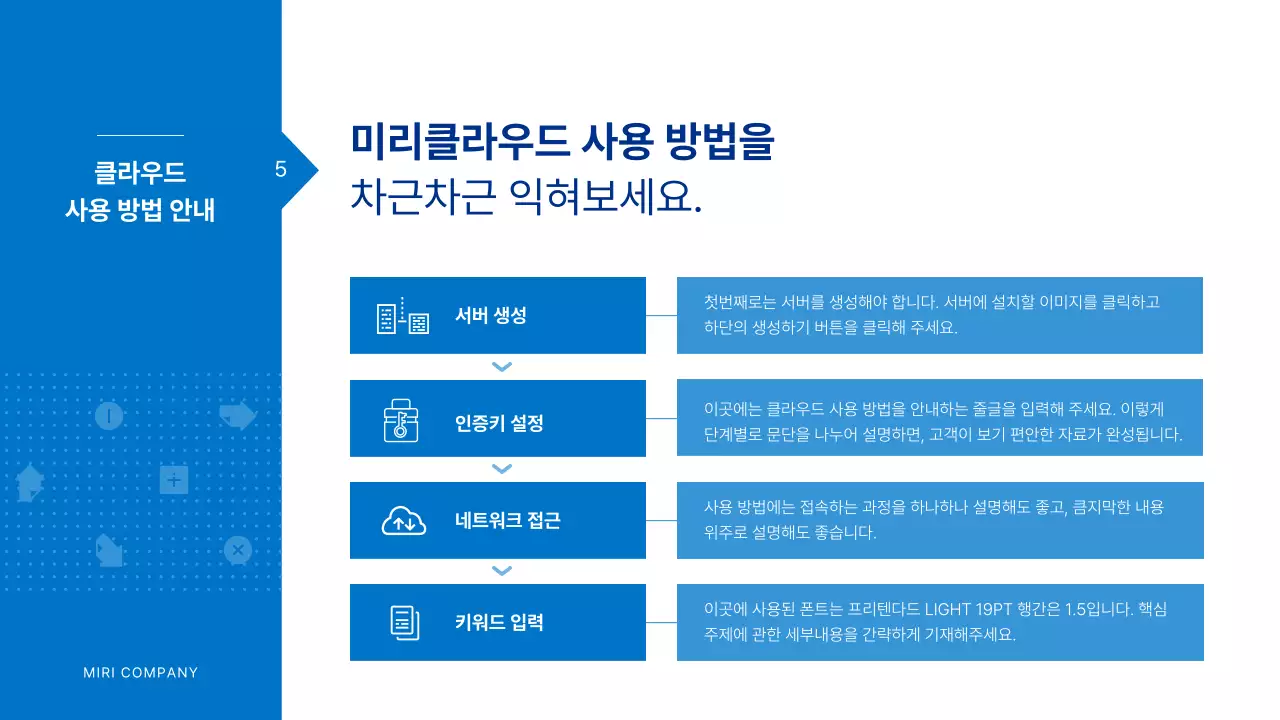 클라우드
사용 방법 안내

5

미리클라우드 사용 방법을
차근차근 익혀보세요.

서버 생성

첫번째로는 서버를 생성해야 합니다. 서버에 설치할 이미지를 클릭하고 하단의 생성하기 버튼을 클릭해 주세요.

인증키 설정

이곳에는 클라우드 사용 방법을 안내하는 줄글을 입력해 주세요. 이렇게 단계별로 문단을 나누어 설명하면, 고객이 보기 편안한 자료가 완성됩니다.

네트워크 접근

사용 방법에는 접속하는 과정을 하나하나 설명해도 좋고, 큼지막한 내용 위주로 설명해도 좋습니다.

키워드 입력

이곳에 사용된 폰트는 프리텐다드 LIGHT 19PT 행간은 1.5입니다. 핵심 주제에 관한 세부내용을 간략하게 기재해주세요.

MIRI COMPANY